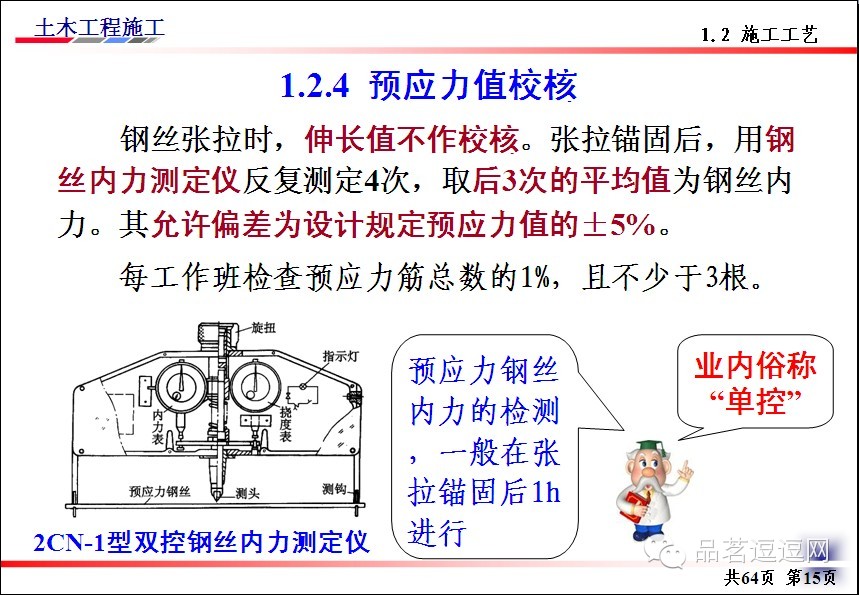 土木工程施工

1.2 施工工艺

1.2.4 预应力值校核

钢丝张拉时，伸长值不作校核。张拉锚固后，用钢丝内力测定仪反复测定4次，取后3次的平均值为钢丝内力。其允许偏差为设计规定预应力值的±5%。

每工作班检查预应力筋总数的1%，且不少于3根。

旋扭

指示灯

内力表

挠度表

预应力钢丝

测头

测钩

2CN-1型双控钢丝内力测定仪

预应力钢丝内力的检测，一般在张拉锚固后1h进行

业内俗称“单控”

品茗逗逗网

共64页 第15页